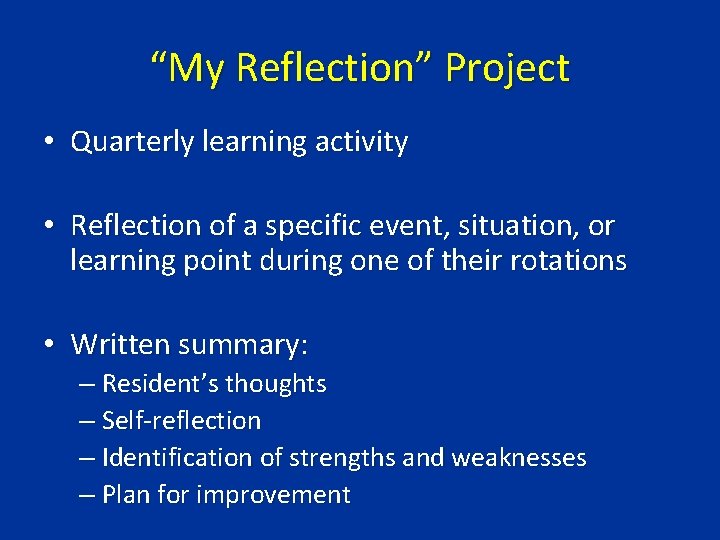 “My Reflection” Project

• Quarterly learning activity

• Reflection of a specific event, situation, or learning point during one of their rotations

• Written summary:
– Resident’s thoughts
– Self-reflection
– Identification of strengths and weaknesses
– Plan for improvement